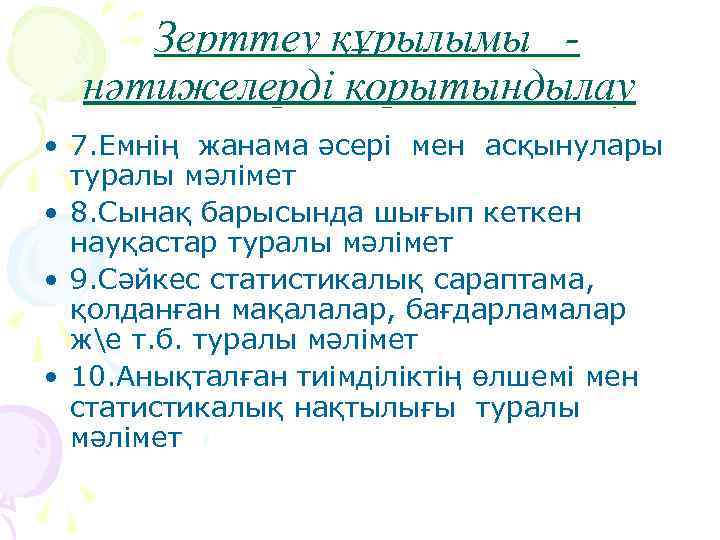 Зерттеу құрылымы - нәтижелерді қорытындылау

• 7.Емнің жанама әсері мен асқынулары туралы мәлімет
• 8.Сынақ барысында шығып кеткен науқастар туралы мәлімет
• 9.Сәйкес статистикалық сараптама, қолданған мақалалар, бағдарламалар ж\е т.б. туралы мәлімет
• 10.Анықталған тиімділіктің өлшемі мен статистикалық нақтылығы туралы мәлімет